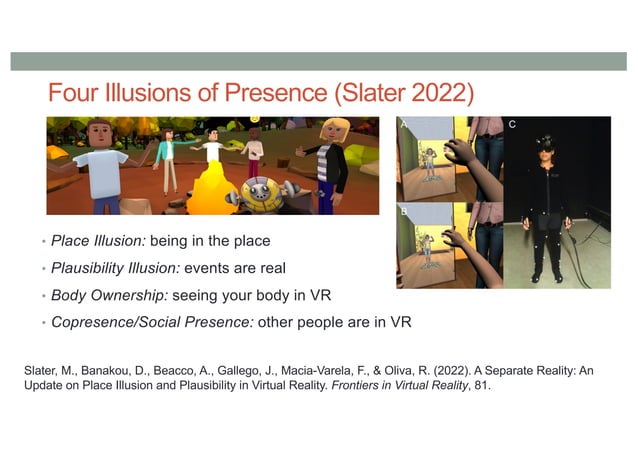 Four Illusions of Presence (Slater 2022)

A

B

C

• Place Illusion: being in the place
• Plausibility Illusion: events are real
• Body Ownership: seeing your body in VR
• Copresence/Social Presence: other people are in VR

Slater, M., Banakou, D., Beacco, A., Gallego, J., Macia-Varela, F., & Oliva, R. (2022). A Separate Reality: An Update on Place Illusion and Plausibility in Virtual Reality. Frontiers in Virtual Reality, 81.